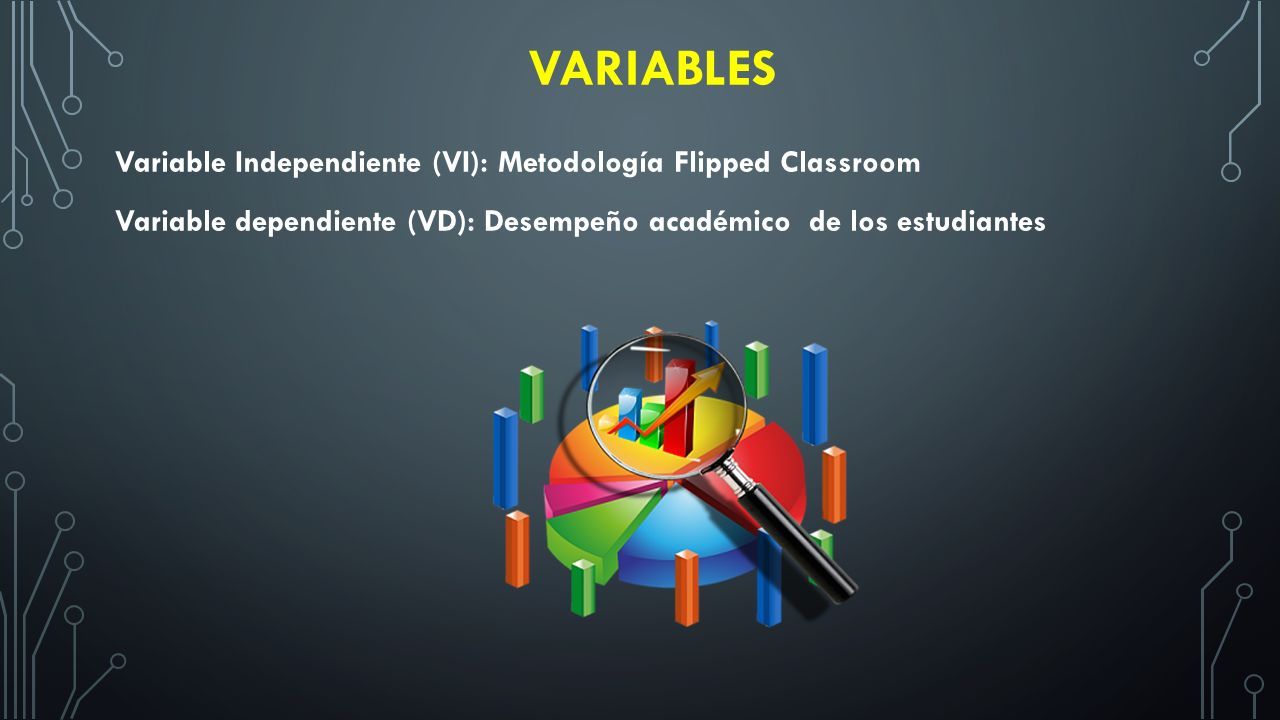 VARIABLES

Variable Independiente (VI): Metodología Flipped Classroom

Variable dependiente (VD): Desempeño académico de los estudiantes